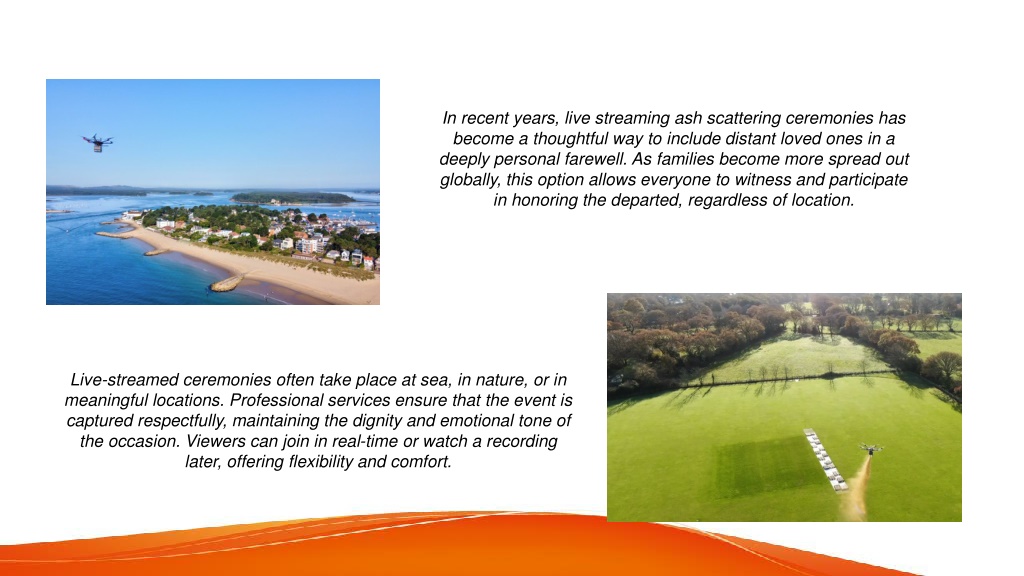 In recent years, live streaming ash scattering ceremonies has become a thoughtful way to include distant loved ones in a deeply personal farewell. As families become more spread out globally, this option allows everyone to witness and participate in honoring the departed, regardless of location.

Live-streamed ceremonies often take place at sea, in nature, or in meaningful locations. Professional services ensure that the event is captured respectfully, maintaining the dignity and emotional tone of the occasion. Viewers can join in real-time or watch a recording later, offering flexibility and comfort.